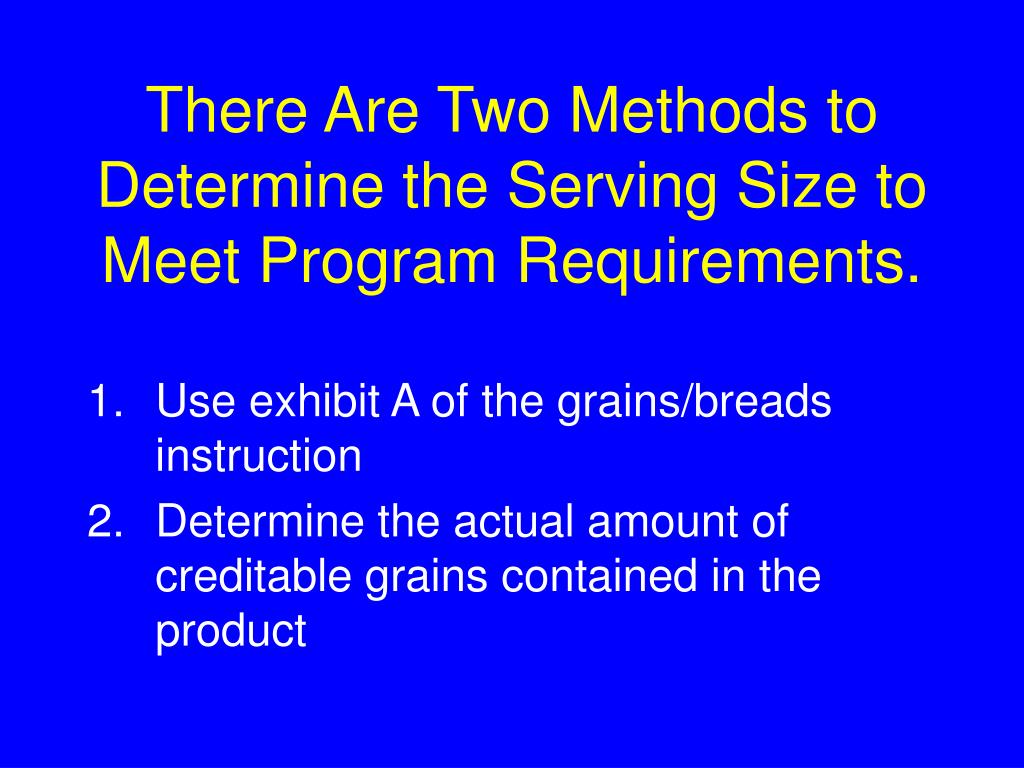 There Are Two Methods to Determine the Serving Size to Meet Program Requirements.

1. Use exhibit A of the grains/breads instruction
2. Determine the actual amount of creditable grains contained in the product